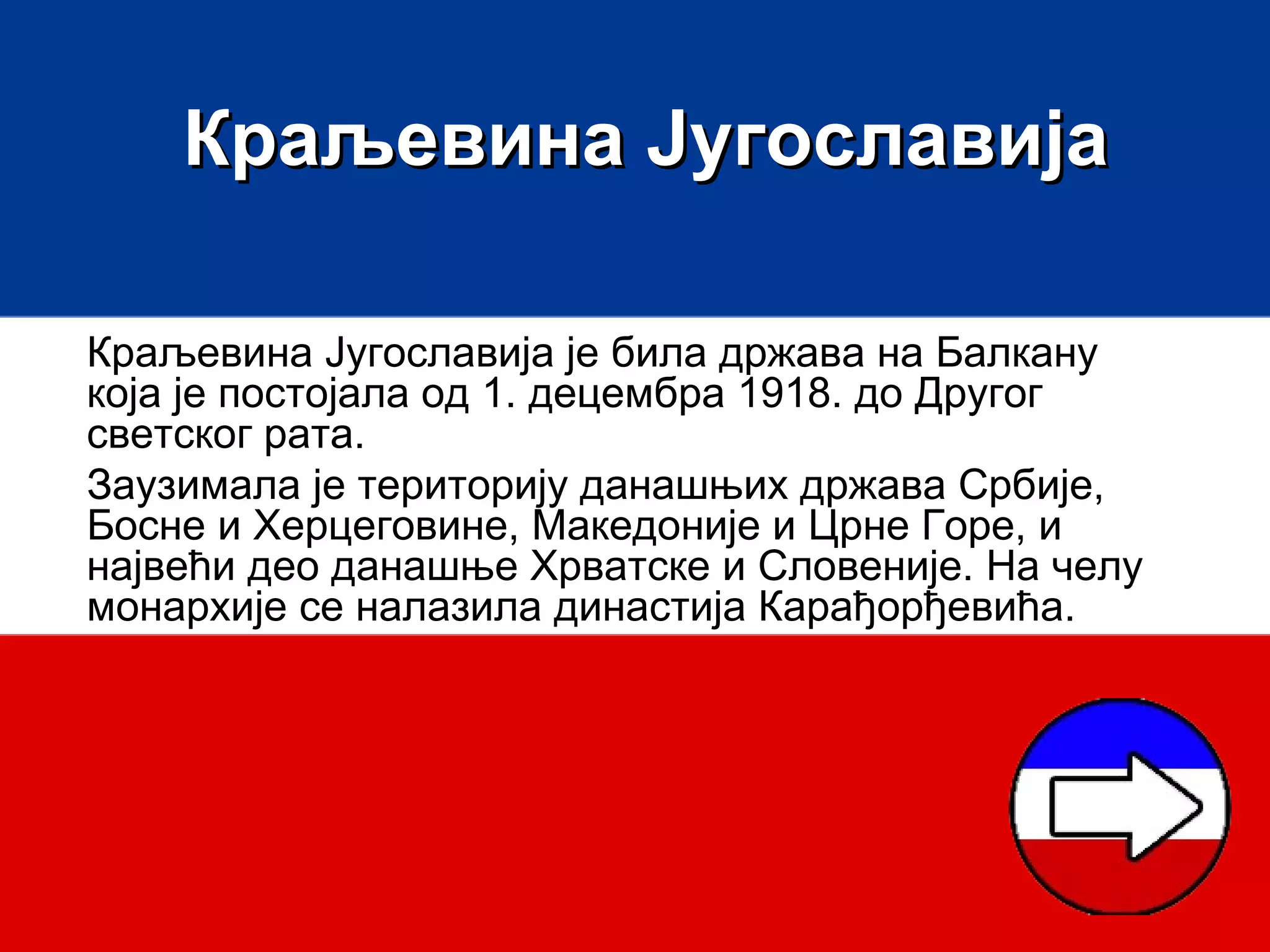 Краљевина Југославија

Краљевина Југославија је била држава на Балкану која је постојала од 1. децембра 1918. до Другог светског рата.

Заузимала је територију данашњих држава Србије, Босне и Херцеговине, Македоније и Црне Горе, и највећи део данашње Хрватске и Словеније. На челу монархије се налазила династија Карађорђевића.